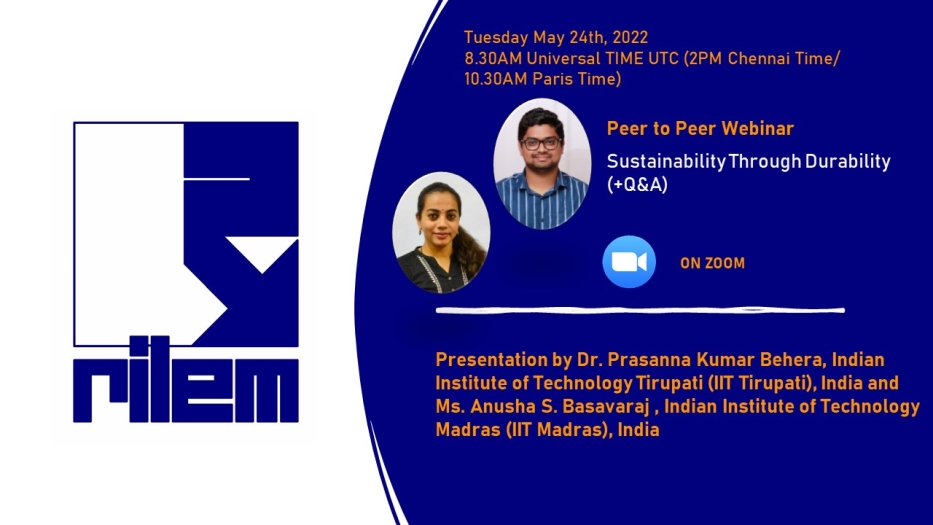 rilem

Tuesday May 24th, 2022
8.30AM Universal TIME UTC (2PM Chennai Time/ 10.30AM Paris Time)

Peer to Peer Webinar

Sustainability Through Durability (+Q&A)

ON ZOOM

Presentation by Dr. Prasanna Kumar Behera, Indian Institute of Technology Tirupati (IIT Tirupati), India and Ms. Anusha S. Basavaraj , Indian Institute of Technology Madras (IIT Madras), India